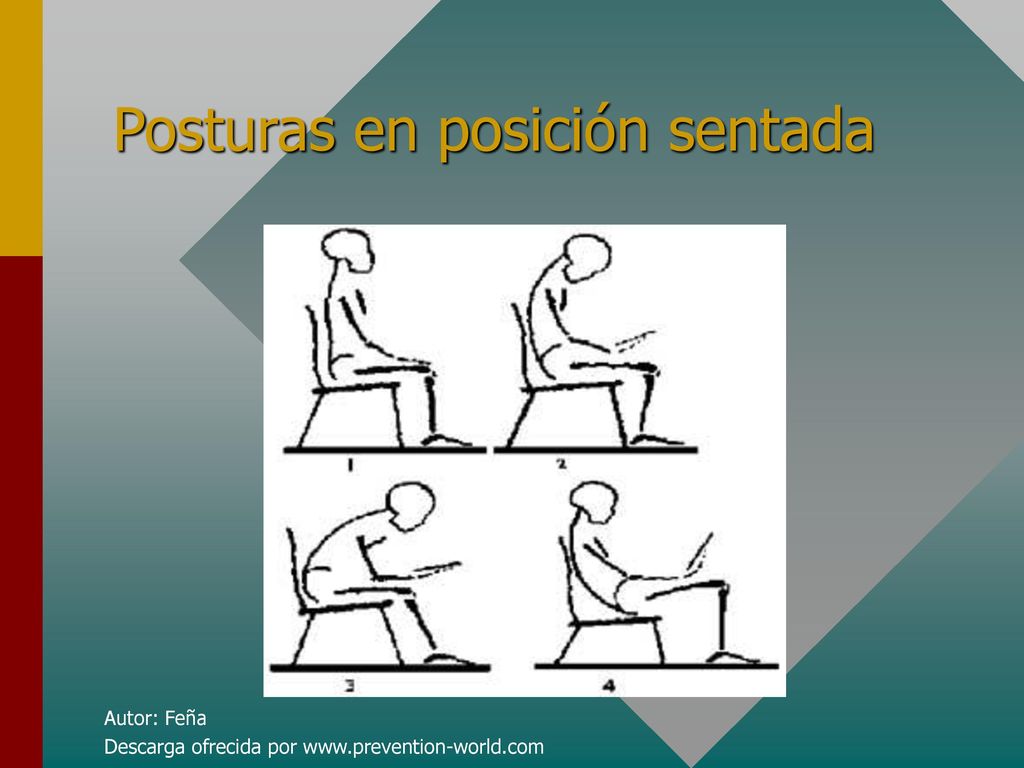 Posturas en posición sentada

1

2

3

4

Autor: Feña
Descarga ofrecida por www.prevention-world.com